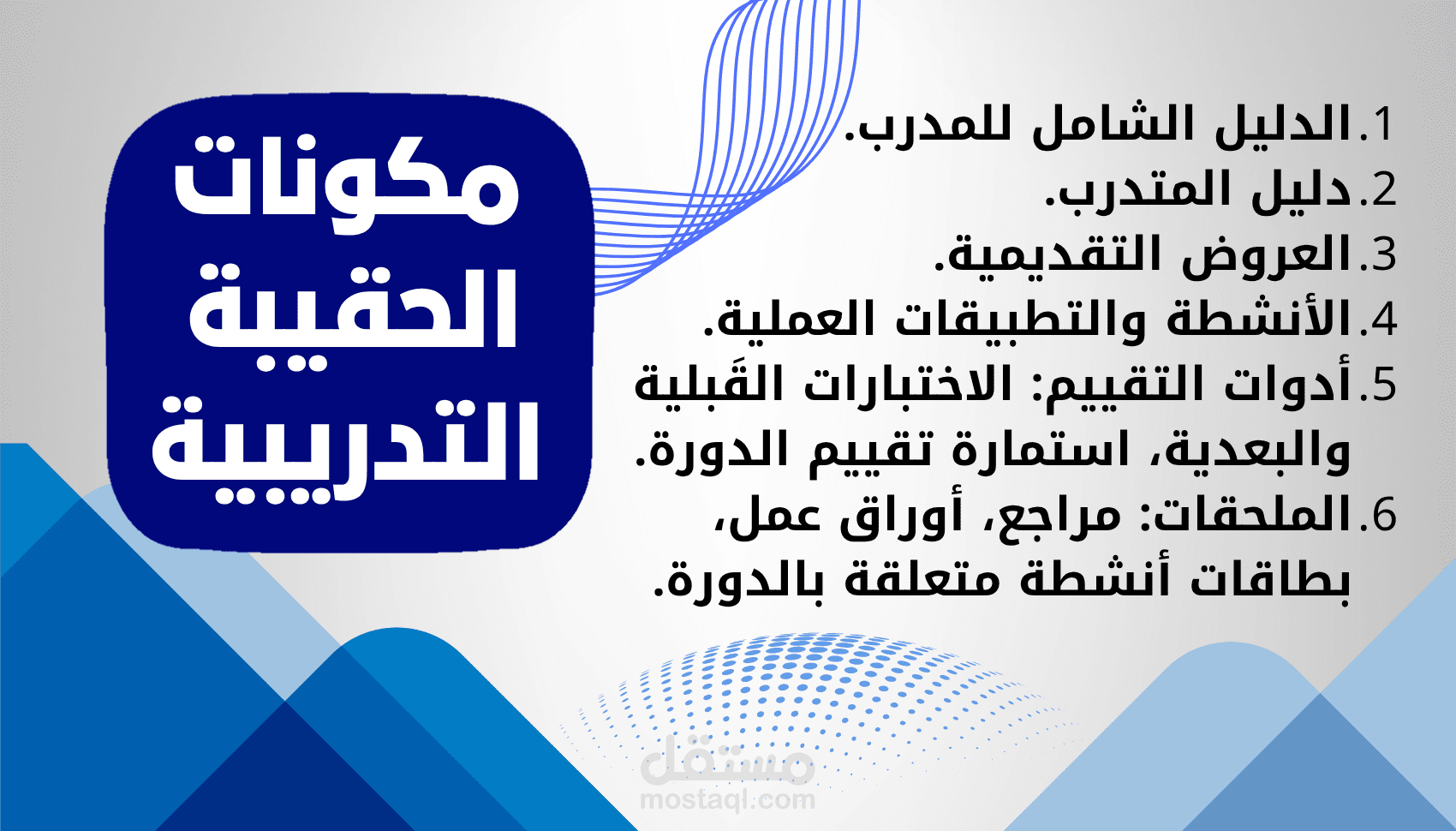 مكونات الحقيبة التدريبية

1.الدليل الشامل للمدرب.
2.دليل المتدرب.
3.العروض التقديمية.
4.الأنشطة والتطبيقات العملية.
5.أدوات التقييم: الاختبارات القَبلية والبعدية، استمارة تقييم الدورة.
6.الملحقات: مراجع، أوراق عمل، بطاقات أنشطة متعلقة بالدورة.

مستقل
mostaql.com